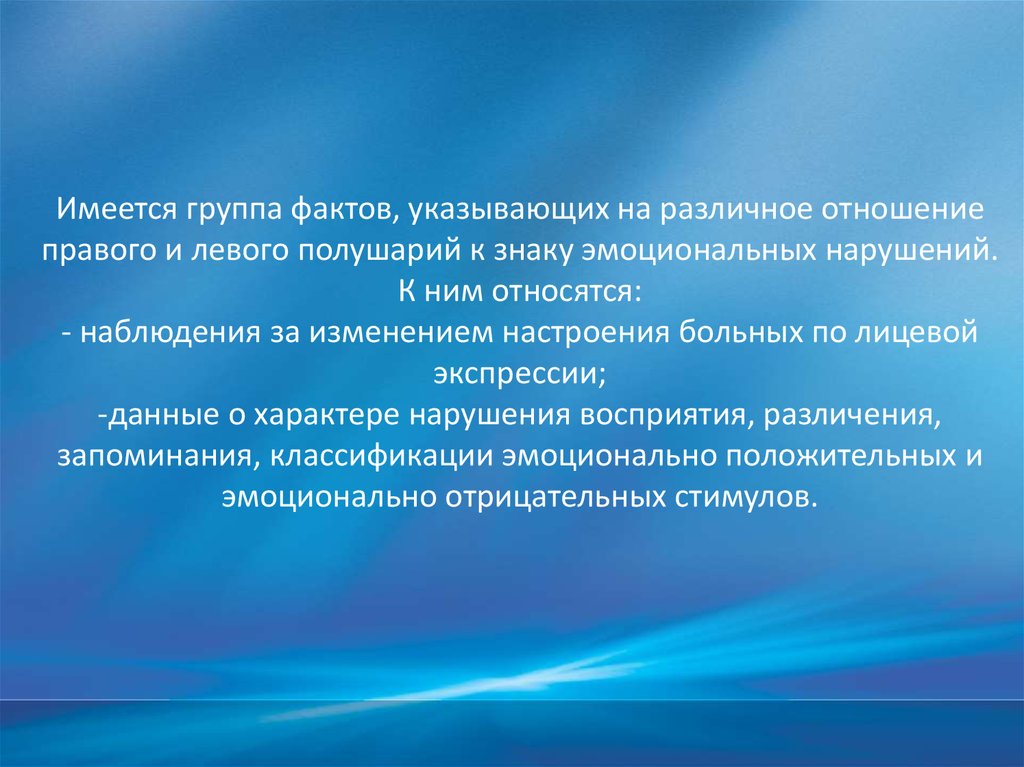 Имеется группа фактов, указывающих на различное отношение правого и левого полушарий к знаку эмоциональных нарушений.
К ним относятся:
- наблюдения за изменением настроения больных по лицевой экспрессии;
-данные о характере нарушения восприятия, различения, запоминания, классификации эмоционально положительных и эмоционально отрицательных стимулов.